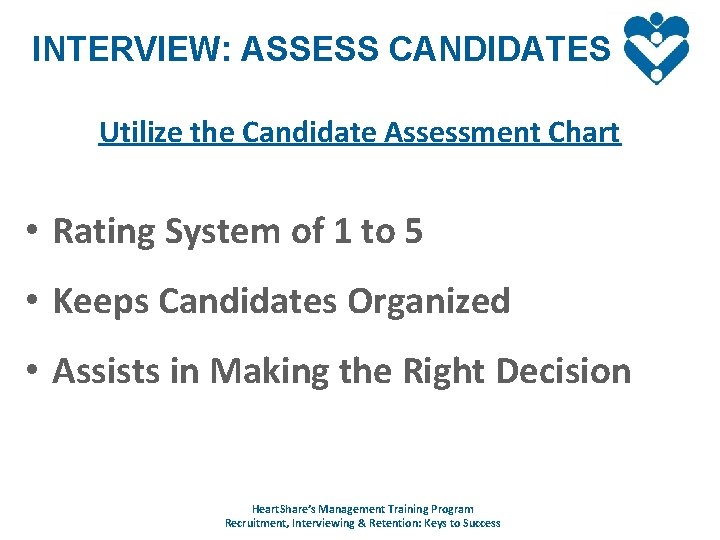 INTERVIEW: ASSESS CANDIDATES

Utilize the Candidate Assessment Chart

• Rating System of 1 to 5

• Keeps Candidates Organized

• Assists in Making the Right Decision

HeartShare's Management Training Program
Recruitment, Interviewing & Retention: Keys to Success